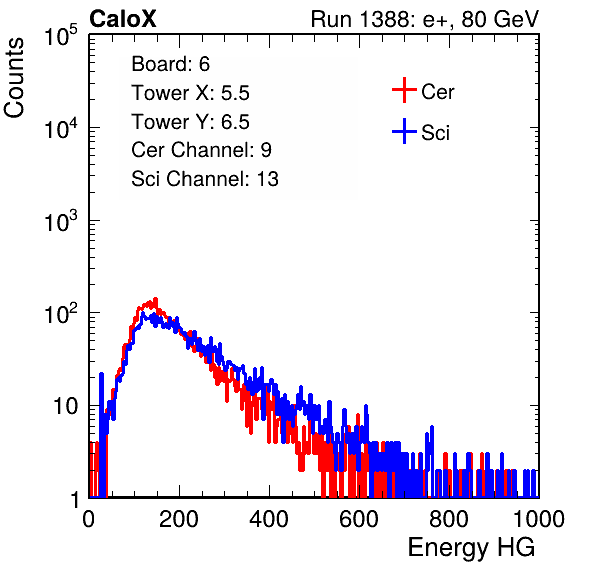 CaloX

Run 1388: e+, 80 GeV

Counts

$10^5$

$10^4$

$10^3$

$10^2$

10

1

Board: 6
Tower X: 5.5
Tower Y: 6.5
Cer Channel: 9
Sci Channel: 13

Cer

Sci

0 200 400 600 800 1000

Energy HG